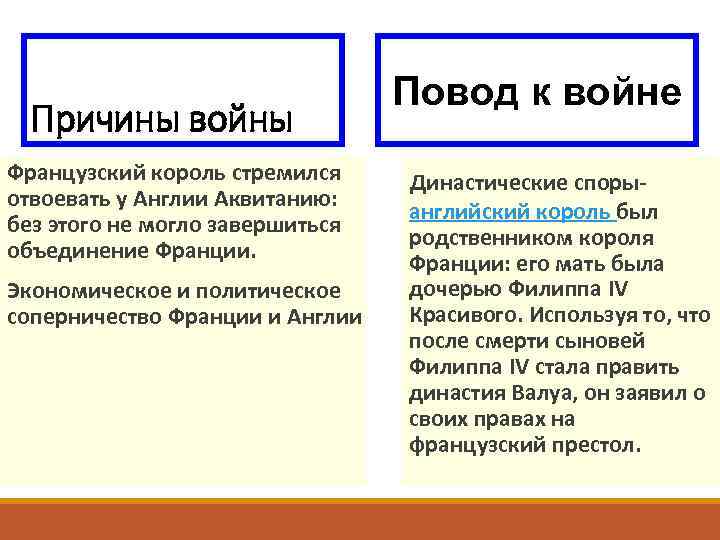 Причины войны

Французский король стремился отвоевать у Англии Аквитанию: без этого не могло завершиться объединение Франции.

Экономическое и политическое соперничество Франции и Англии

Повод к войне

Династические споры- английский король был родственником короля Франции: его мать была дочерью Филиппа IV Красивого. Используя то, что после смерти сыновей Филиппа IV стала править династия Валуа, он заявил о своих правах на французский престол.